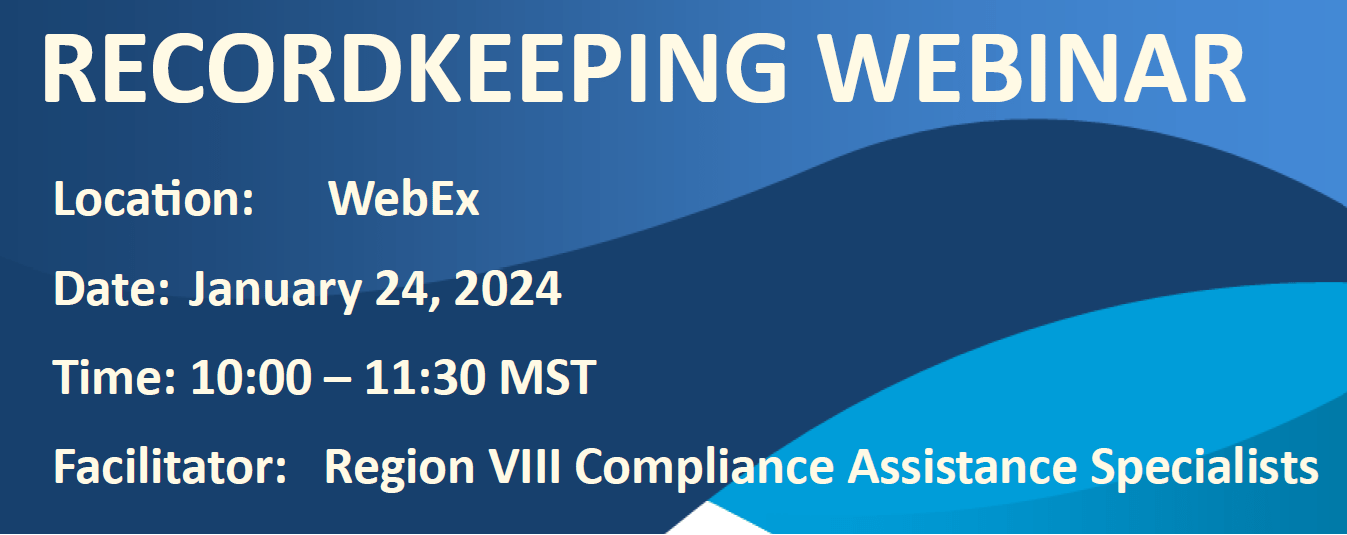 RECORDKEEPING WEBINAR

Location: WebEx

Date: January 24, 2024

Time: 10:00 – 11:30 MST

Facilitator: Region VIII Compliance Assistance Specialists